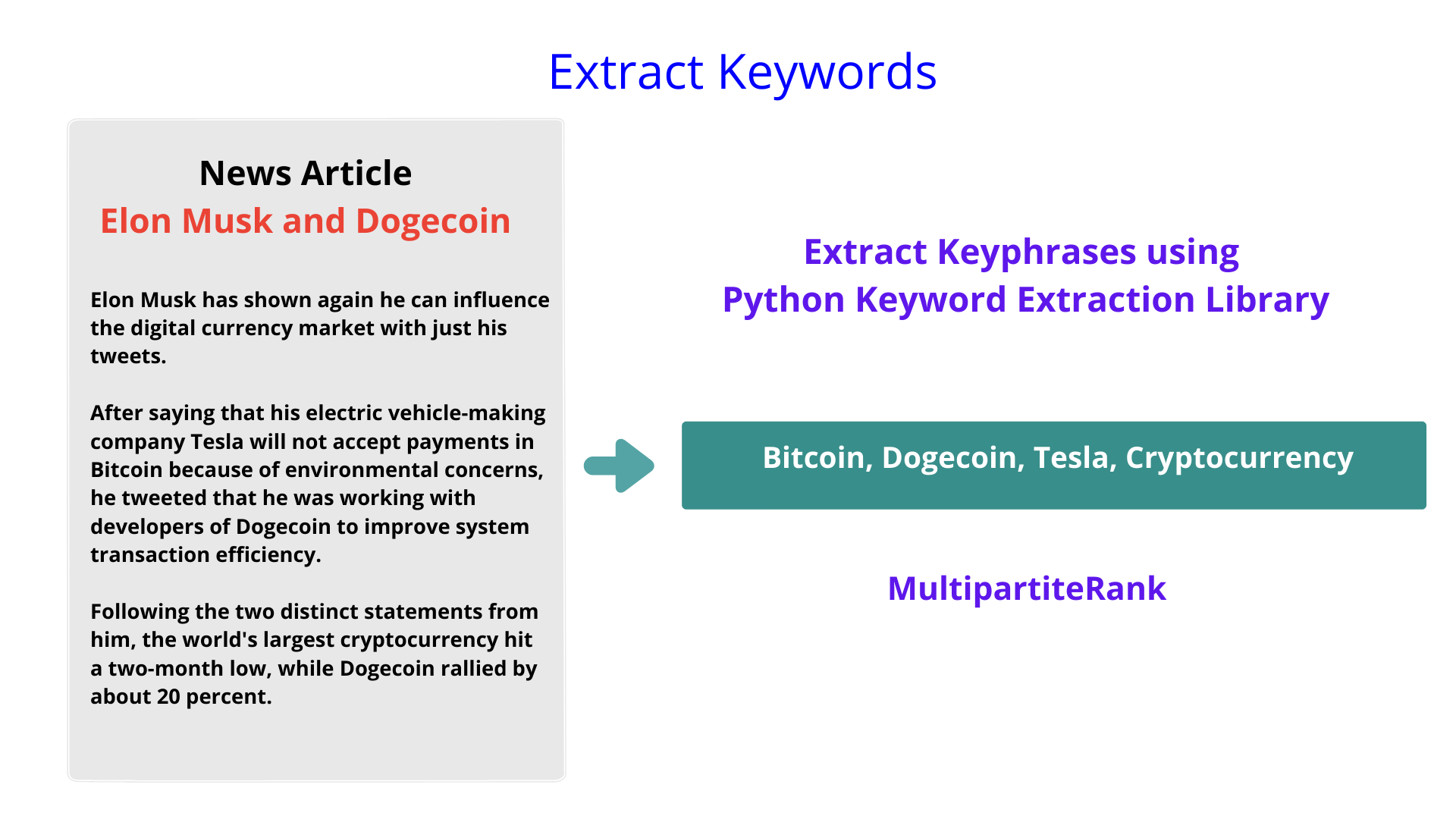 Extract Keywords

News Article
Elon Musk and Dogecoin

Elon Musk has shown again he can influence the digital currency market with just his tweets.

After saying that his electric vehicle-making company Tesla will not accept payments in Bitcoin because of environmental concerns, he tweeted that he was working with developers of Dogecoin to improve system transaction efficiency.

Following the two distinct statements from him, the world's largest cryptocurrency hit a two-month low, while Dogecoin rallied by about 20 percent.

Extract Keyphrases using
Python Keyword Extraction Library

Bitcoin, Dogecoin, Tesla, Cryptocurrency

MultipartiteRank